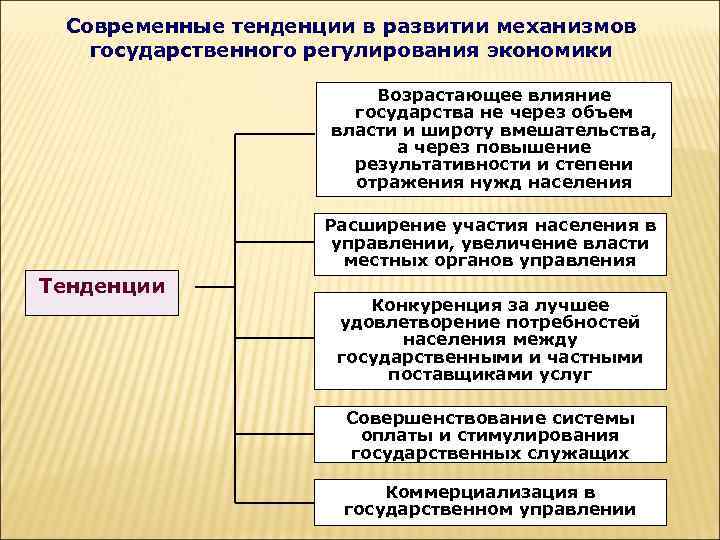 Современные тенденции в развитии механизмов государственного регулирования экономики

Тенденции

Возрастающее влияние государства не через объем власти и широту вмешательства, а через повышение результативности и степени отражения нужд населения

Расширение участия населения в управлении, увеличение власти местных органов управления

Конкуренция за лучшее удовлетворение потребностей населения между государственными и частными поставщиками услуг

Совершенствование системы оплаты и стимулирования государственных служащих

Коммерциализация в государственном управлении